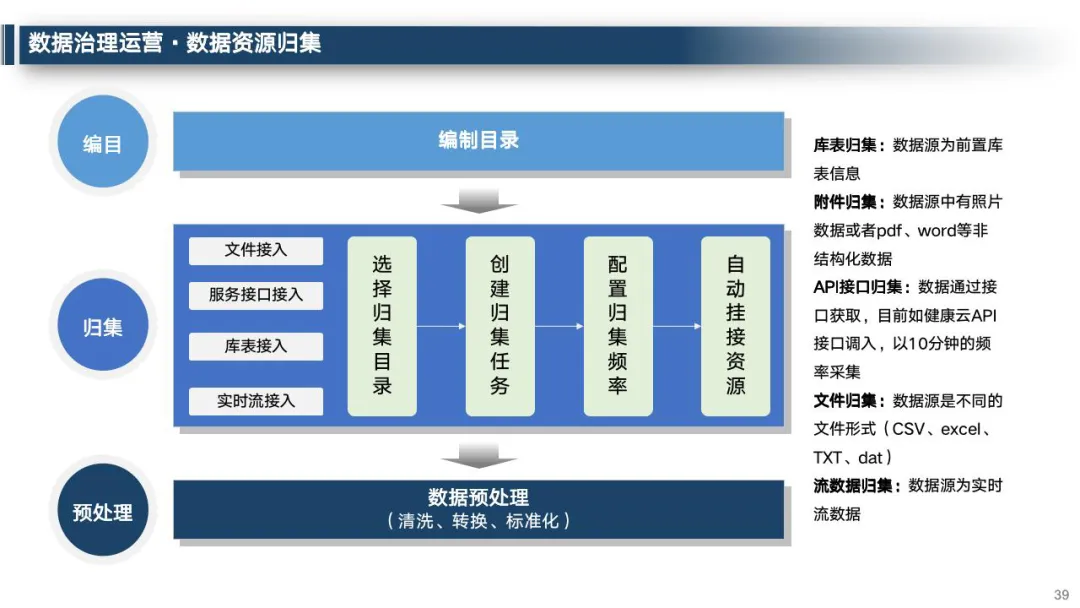 数据治理运营 · 数据资源归集

编目

编制目录

归集

文件接入

服务接口接入

库表接入

实时流接入

选择归集目录

创建归集任务

配置归集频率

自动挂接资源

预处理

数据预处理
（清洗、转换、标准化）

库表归集：数据源为前置库表信息

附件归集：数据源中有照片数据或者pdf、word等非结构化数据

API接口归集：数据通过接口获取，目前如健康云API接口调入，以10分钟的频率采集

文件归集：数据源是不同的文件形式（CSV、excel、TXT、dat）

流数据归集：数据源为实时流数据

39